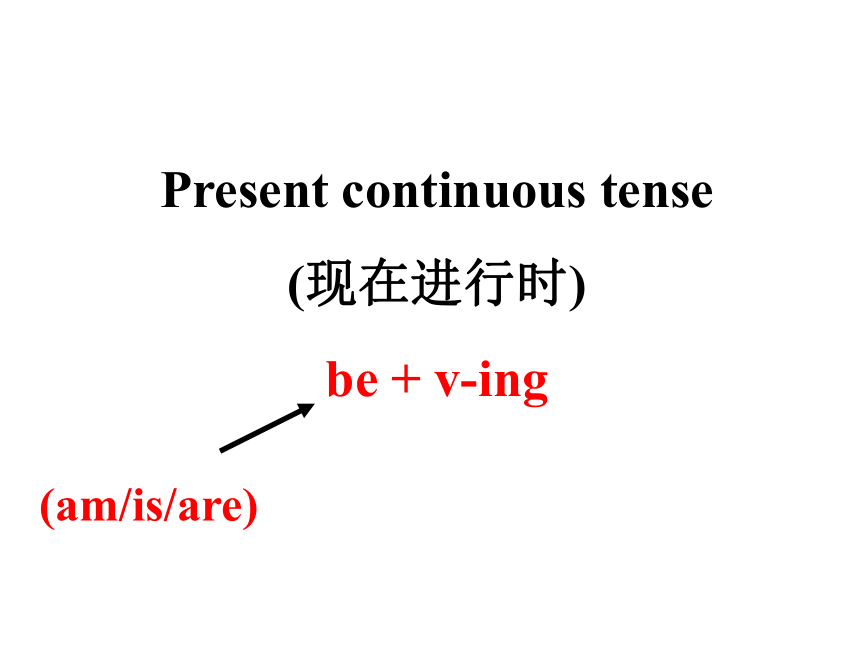 Present continuous tense

(现在进行时)

be + v-ing

(am/is/are)